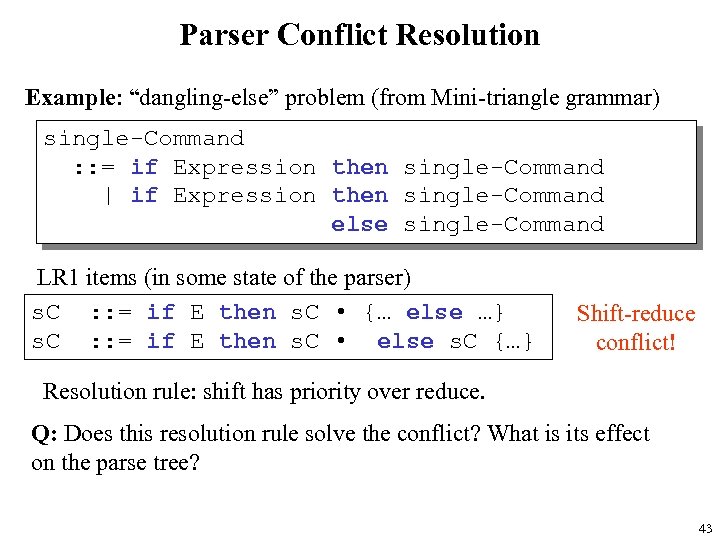 Parser Conflict Resolution

Example: “dangling-else” problem (from Mini-triangle grammar)

single-Command
::= if Expression then single-Command
| if Expression then single-Command
else single-Command

LR1 items (in some state of the parser)

sC ::= if E then sC • {… else …}
sC ::= if E then sC • else sC {…}

Shift-reduce conflict!

Resolution rule: shift has priority over reduce.

Q: Does this resolution rule solve the conflict? What is its effect on the parse tree?

43